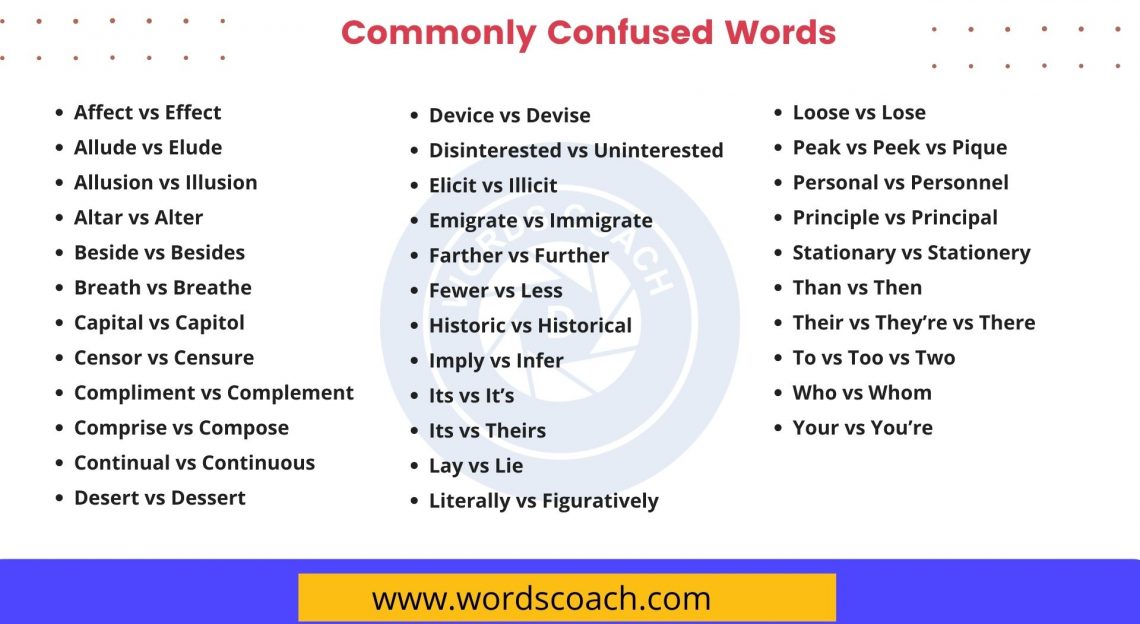 Commonly Confused Words

- Affect vs Effect
- Allude vs Elude
- Allusion vs Illusion
- Altar vs Alter
- Beside vs Besides
- Breath vs Breathe
- Capital vs Capitol
- Censor vs Censure
- Compliment vs Complement
- Comprise vs Compose
- Continual vs Continuous
- Desert vs Dessert

- Device vs Devise
- Disinterested vs Uninterested
- Elicit vs Illicit
- Emigrate vs Immigrate
- Farther vs Further
- Fewer vs Less
- Historic vs Historical
- Imply vs Infer
- Its vs It's
- Its vs Theirs
- Lay vs Lie
- Literally vs Figuratively

- Loose vs Lose
- Peak vs Peek vs Pique
- Personal vs Personnel
- Principle vs Principal
- Stationary vs Stationery
- Than vs Then
- Their vs They're vs There
- To vs Too vs Two
- Who vs Whom
- Your vs You're

WORDS COACH

www.wordscoach.com